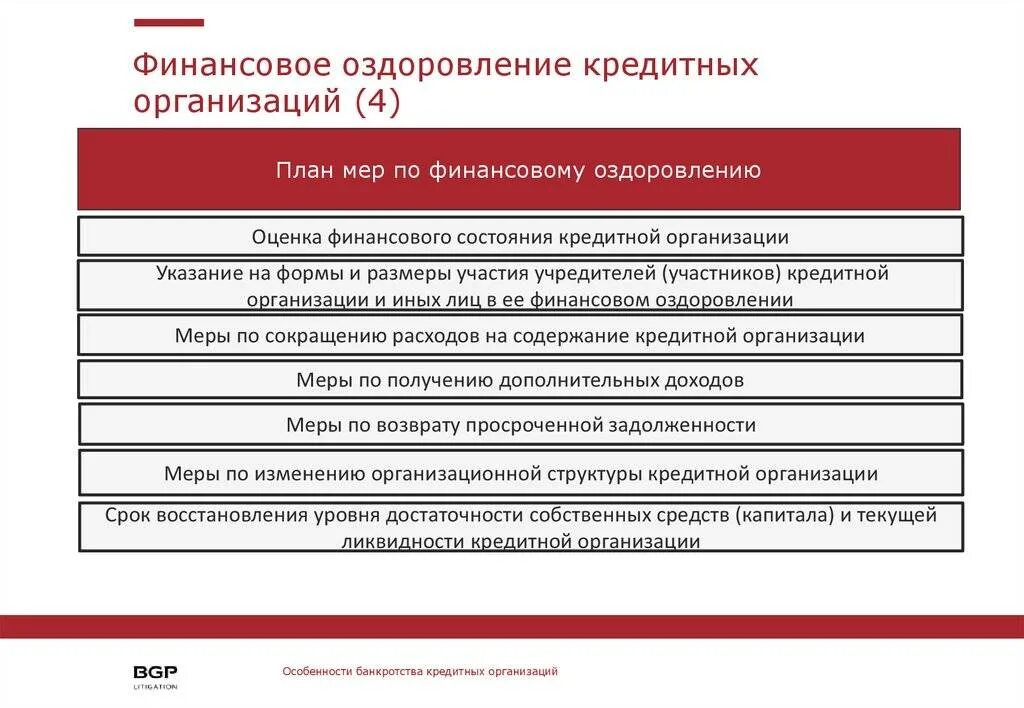 Финансовое оздоровление кредитных организаций (4)

План мер по финансовому оздоровлению

Оценка финансового состояния кредитной организации

Указание на формы и размеры участия учредителей (участников) кредитной организации и иных лиц в ее финансовом оздоровлении

Меры по сокращению расходов на содержание кредитной организации

Меры по получению дополнительных доходов

Меры по возврату просроченной задолженности

Меры по изменению организационной структуры кредитной организации

Срок восстановления уровня достаточности собственных средств (капитала) и текущей ликвидности кредитной организации

BGP LITIGATION

Особенности банкротства кредитных организаций